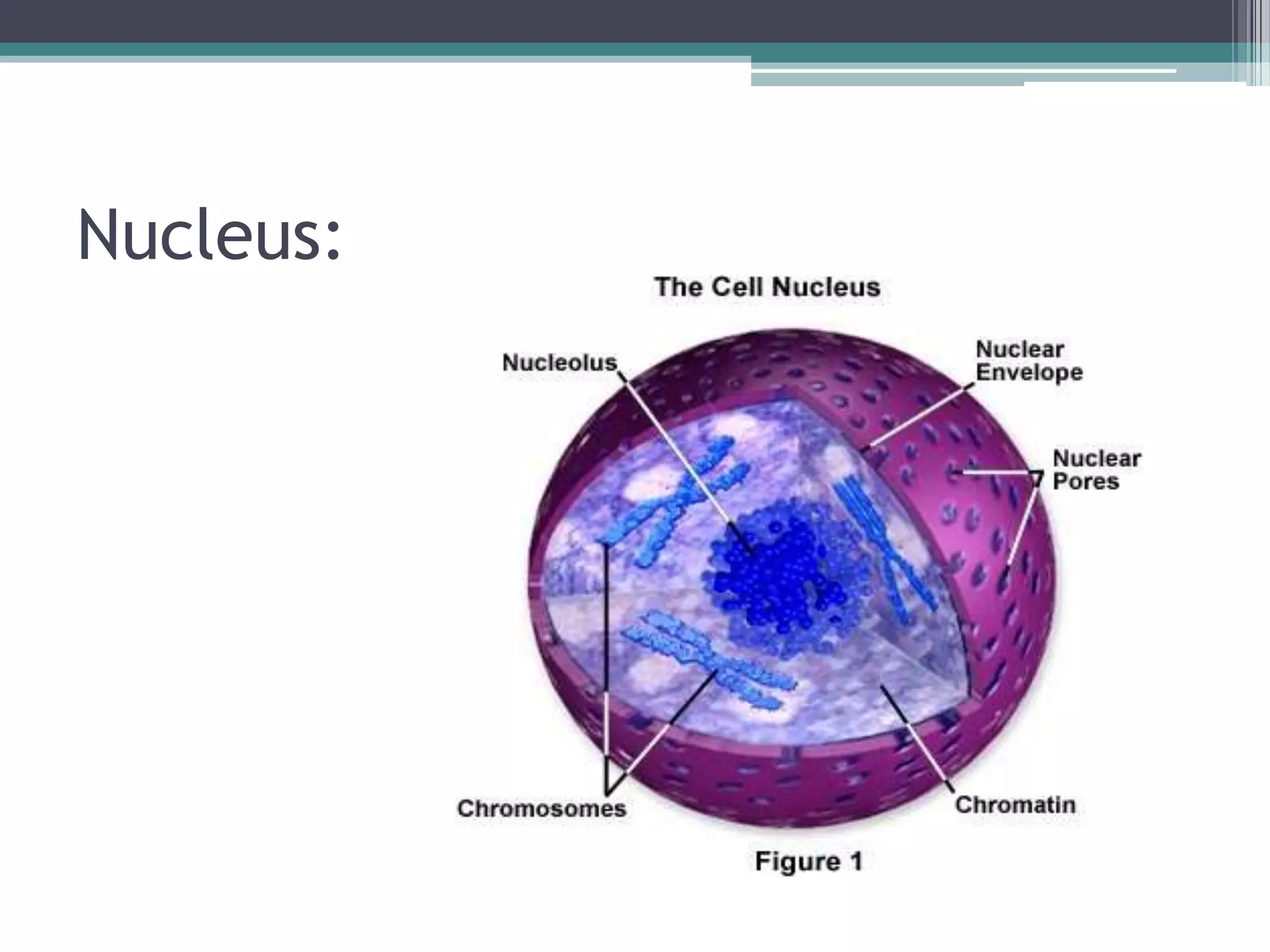 Nucleus:

The Cell Nucleus

Nucleolus

Nuclear Envelope

Nuclear Pores

Chromosomes

Chromatin

Figure 1